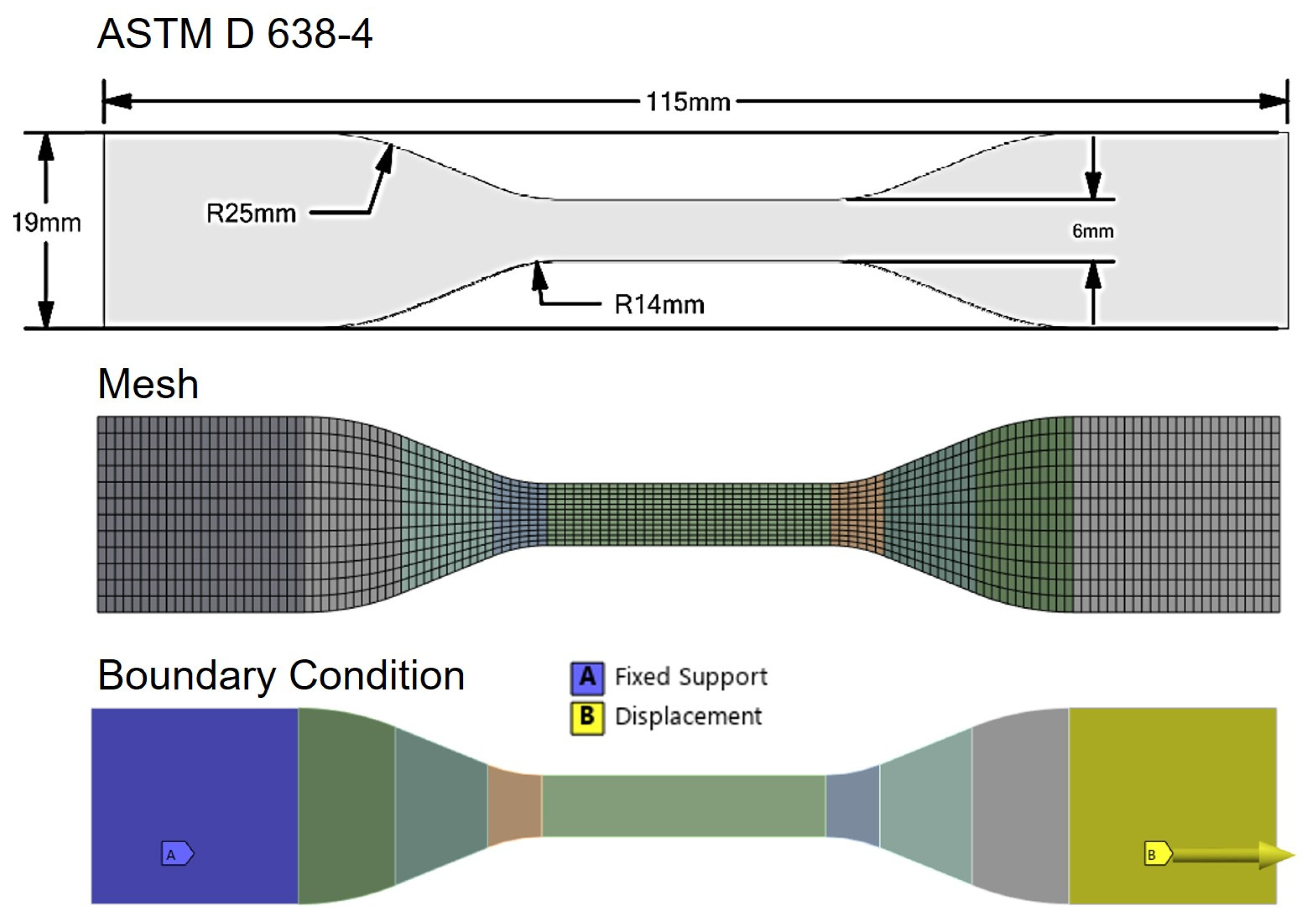 ASTM D 638-4

115mm

19mm

R25mm

6mm

R14mm

Mesh

Boundary Condition

A Fixed Support

B Displacement

A

B